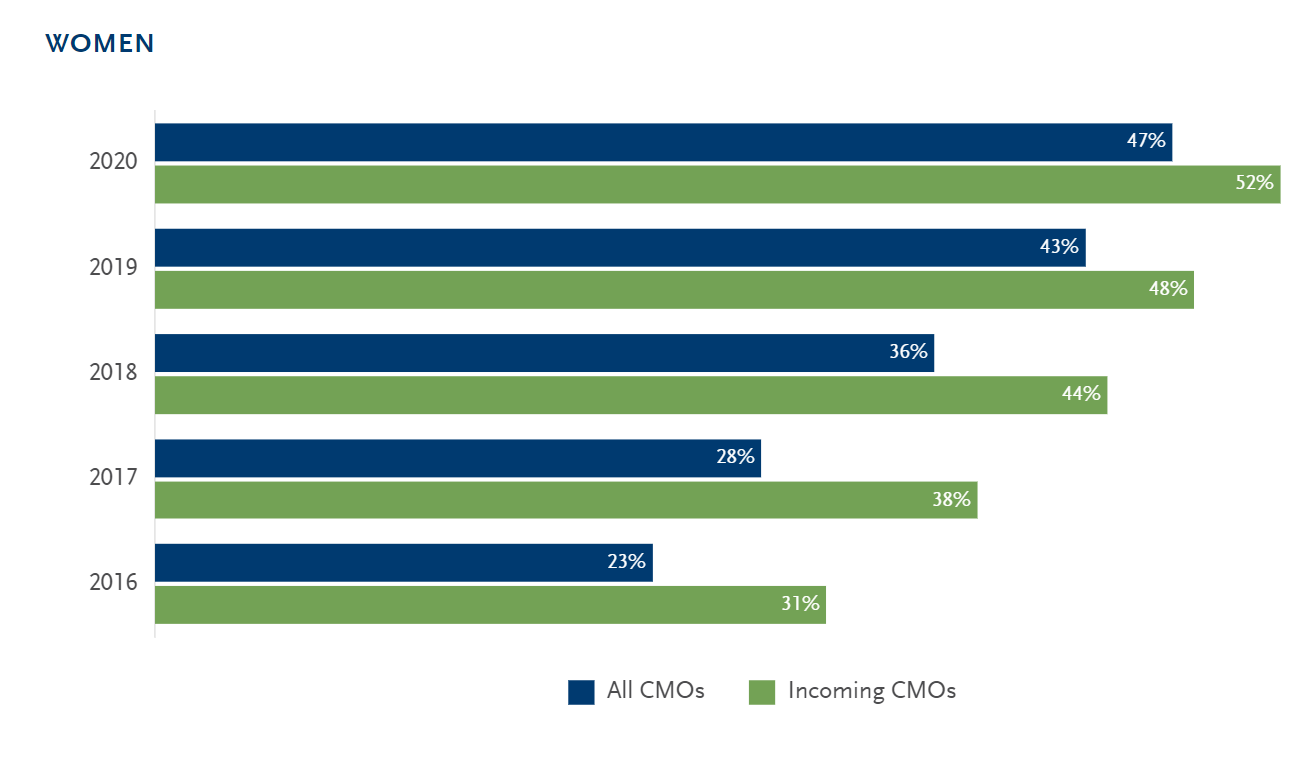 WOMEN

2020
47%
52%

2019
43%
48%

2018
36%
44%

2017
28%
38%

2016
23%
31%

All CMOs
Incoming CMOs